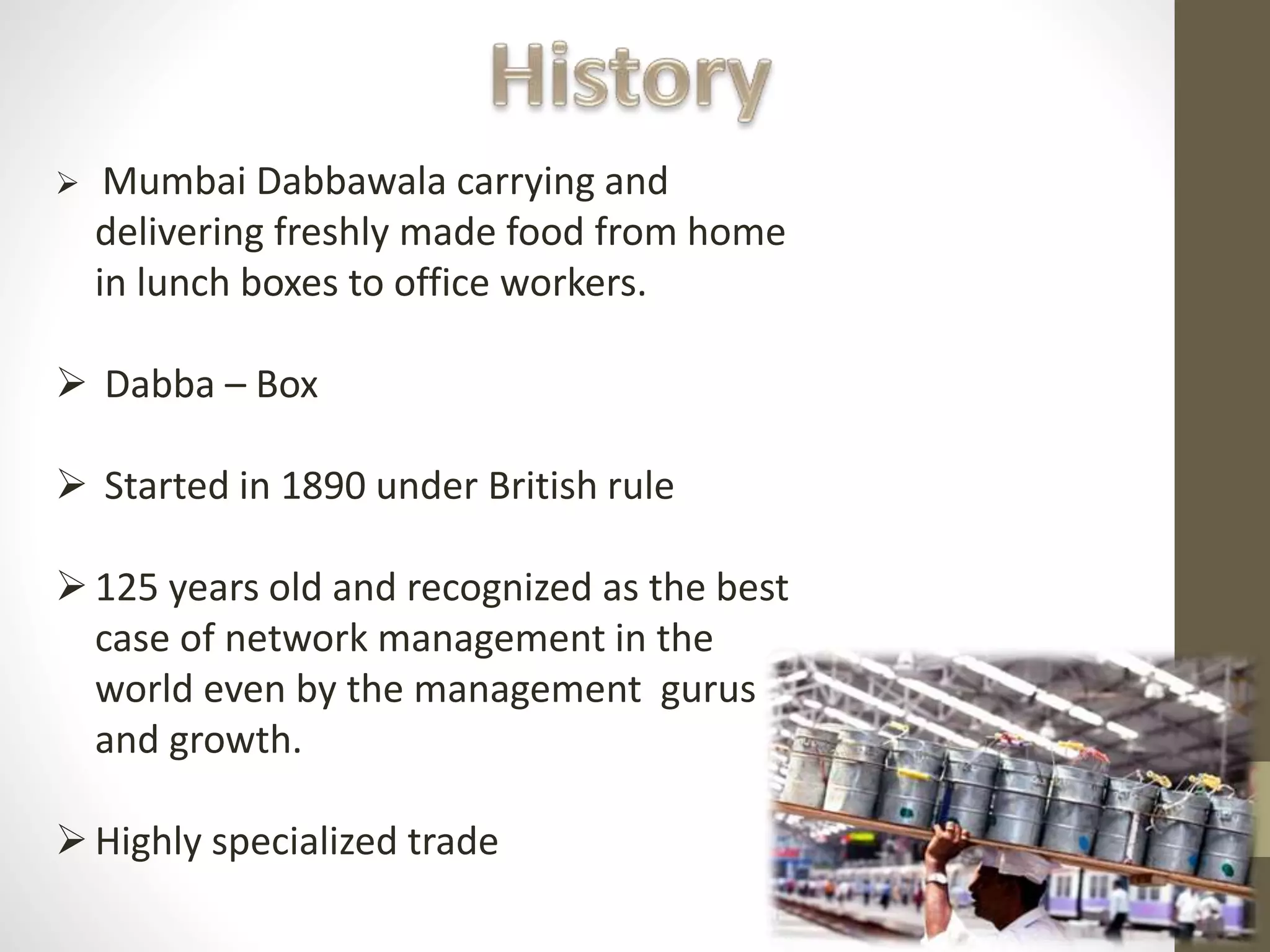 History

➢ Mumbai Dabbawala carrying and delivering freshly made food from home in lunch boxes to office workers.

➢ Dabba – Box

➢ Started in 1890 under British rule

➢ 125 years old and recognized as the best case of network management in the world even by the management gurus and growth.

➢ Highly specialized trade